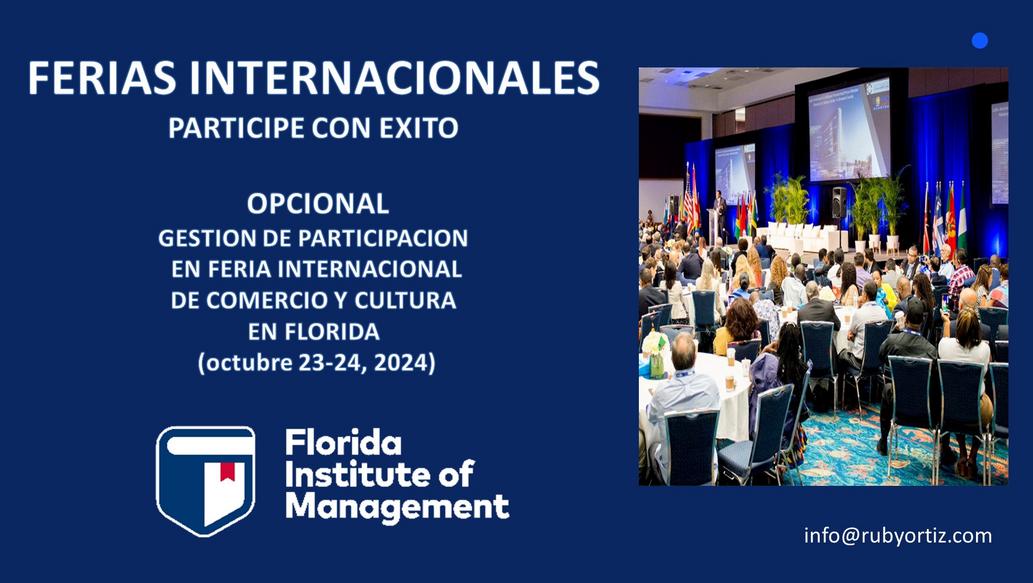 FERIAS INTERNACIONALES
PARTICIPE CON EXITO

OPCIONAL
GESTION DE PARTICIPACION EN FERIA INTERNACIONAL DE COMERCIO Y CULTURA EN FLORIDA
(octubre 23-24, 2024)

Florida Institute of Management

info@rubyortiz.com